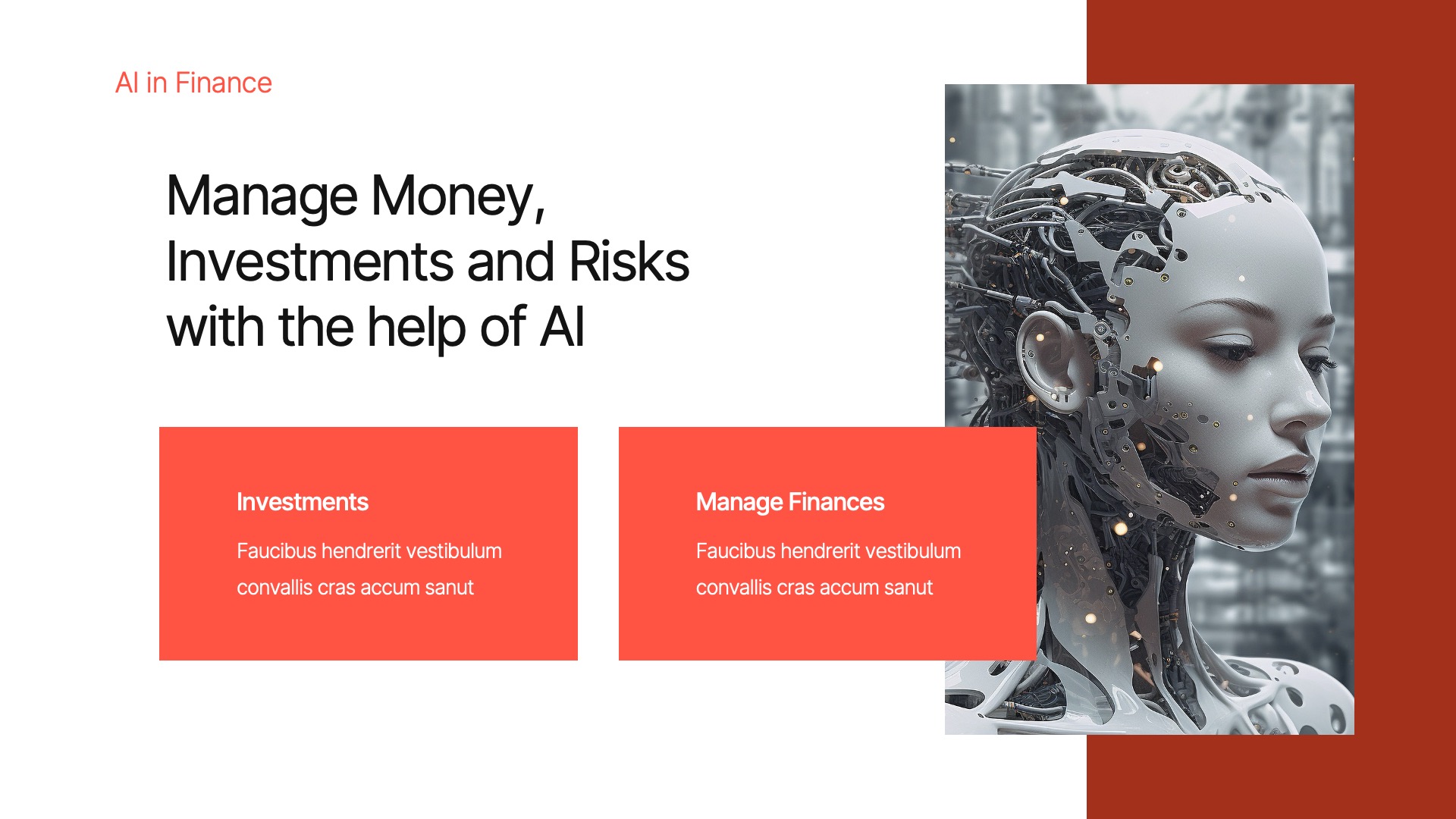 AI in Finance

Manage Money, Investments and Risks with the help of AI

Investments

Faucibus hendrerit vestibulum convallis cras accum sanut

Manage Finances

Faucibus hendrerit vestibulum convallis cras accum sanut